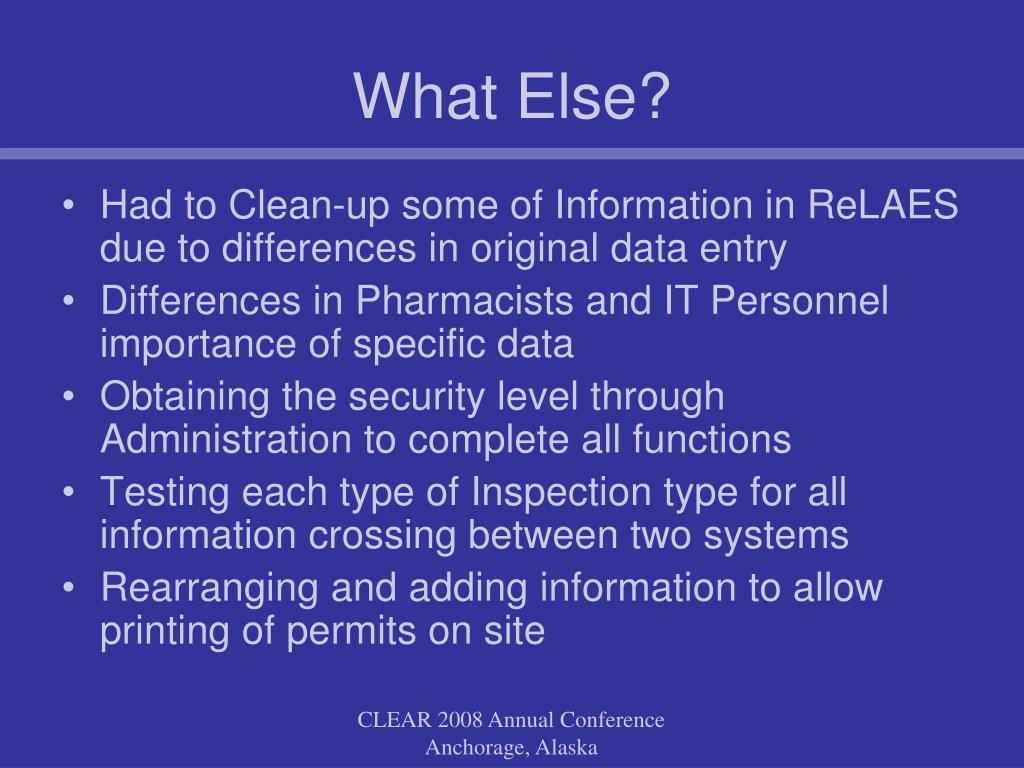 What Else?

• Had to Clean-up some of Information in ReLAES due to differences in original data entry
• Differences in Pharmacists and IT Personnel importance of specific data
• Obtaining the security level through Administration to complete all functions
• Testing each type of Inspection type for all information crossing between two systems
• Rearranging and adding information to allow printing of permits on site

CLEAR 2008 Annual Conference
Anchorage, Alaska